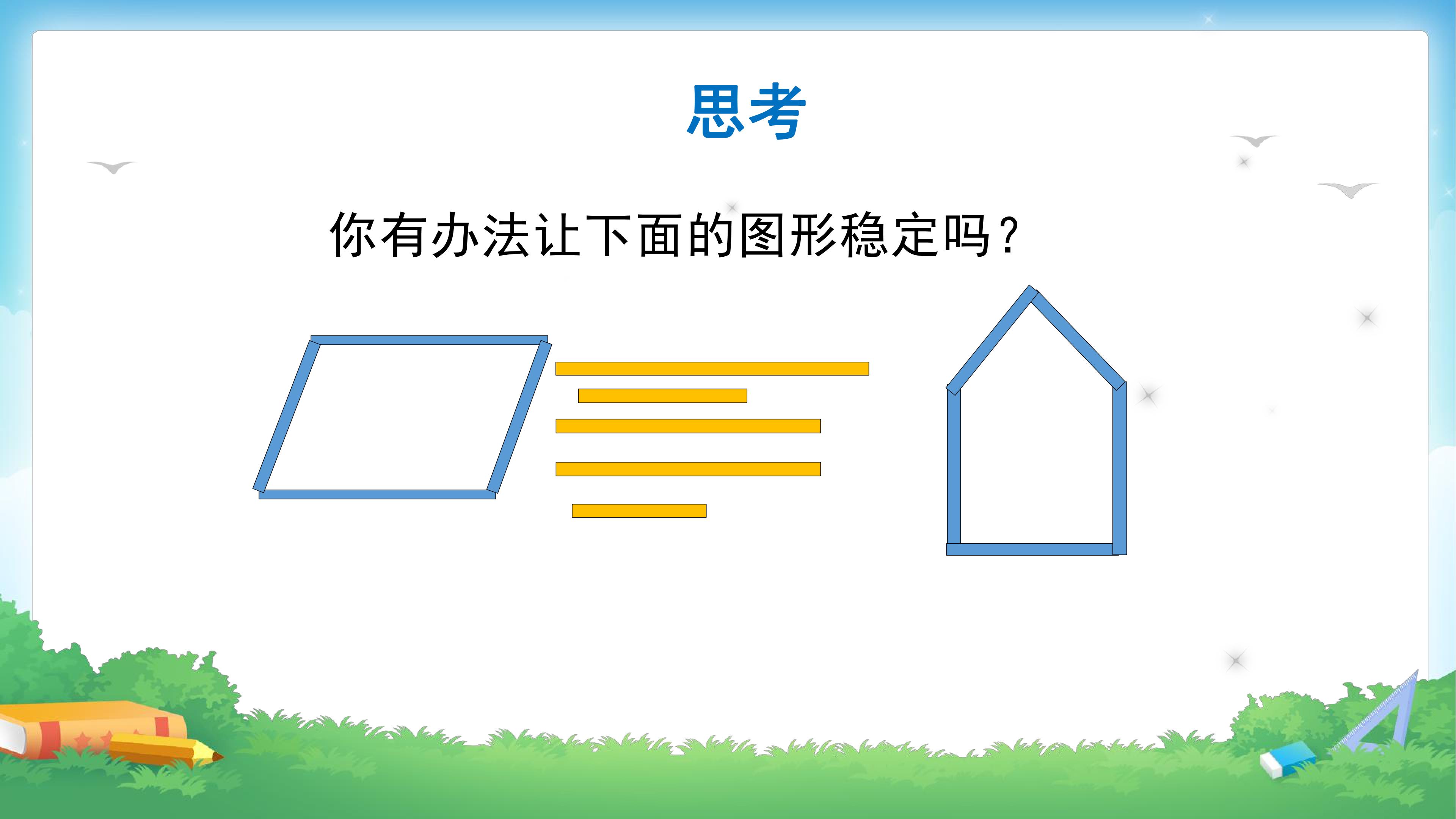 思考

你有办法让下面的图形稳定吗？